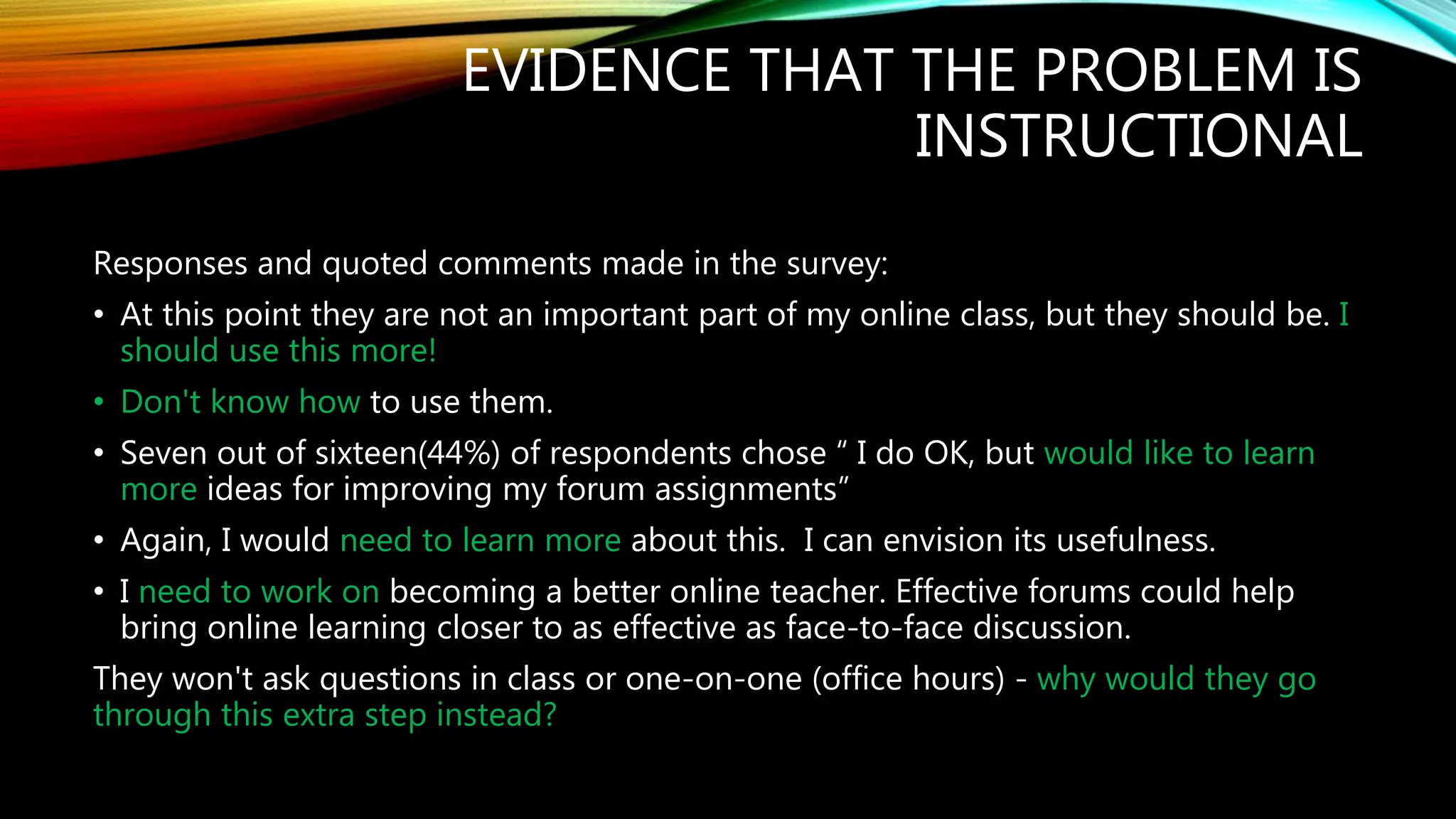 EVIDENCE THAT THE PROBLEM IS INSTRUCTIONAL

Responses and quoted comments made in the survey:

• At this point they are not an important part of my online class, but they should be. I should use this more!

• Don't know how to use them.

• Seven out of sixteen(44%) of respondents chose “ I do OK, but would like to learn more ideas for improving my forum assignments”

• Again, I would need to learn more about this. I can envision its usefulness.

• I need to work on becoming a better online teacher. Effective forums could help bring online learning closer to as effective as face-to-face discussion.

They won't ask questions in class or one-on-one (office hours) - why would they go through this extra step instead?